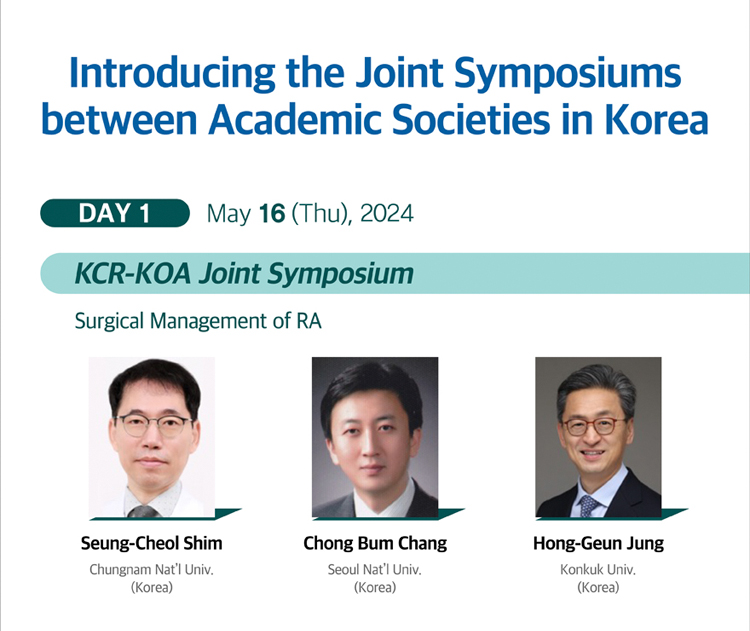 Introducing the Joint Symposiums between Academic Societies in Korea

DAY 1 May 16 (Thu), 2024

KCR-KOA Joint Symposium

Surgical Management of RA

Seung-Cheol Shim
Chungnam Nat'l Univ. (Korea)

Chong Bum Chang
Seoul Nat'l Univ. (Korea)

Hong-Geun Jung
Konkuk Univ. (Korea)